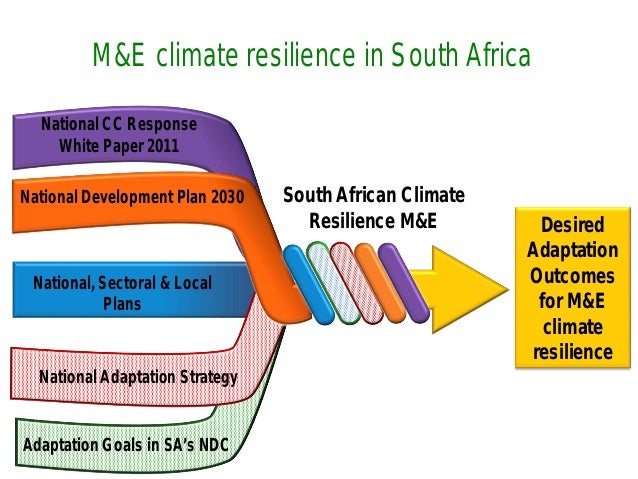 M&E climate resilience in South Africa

National CC Response White Paper 2011

National Development Plan 2030

National, Sectoral & Local Plans

National Adaptation Strategy

Adaptation Goals in SA's NDC

South African Climate Resilience M&E

Desired Adaptation Outcomes for M&E climate resilience